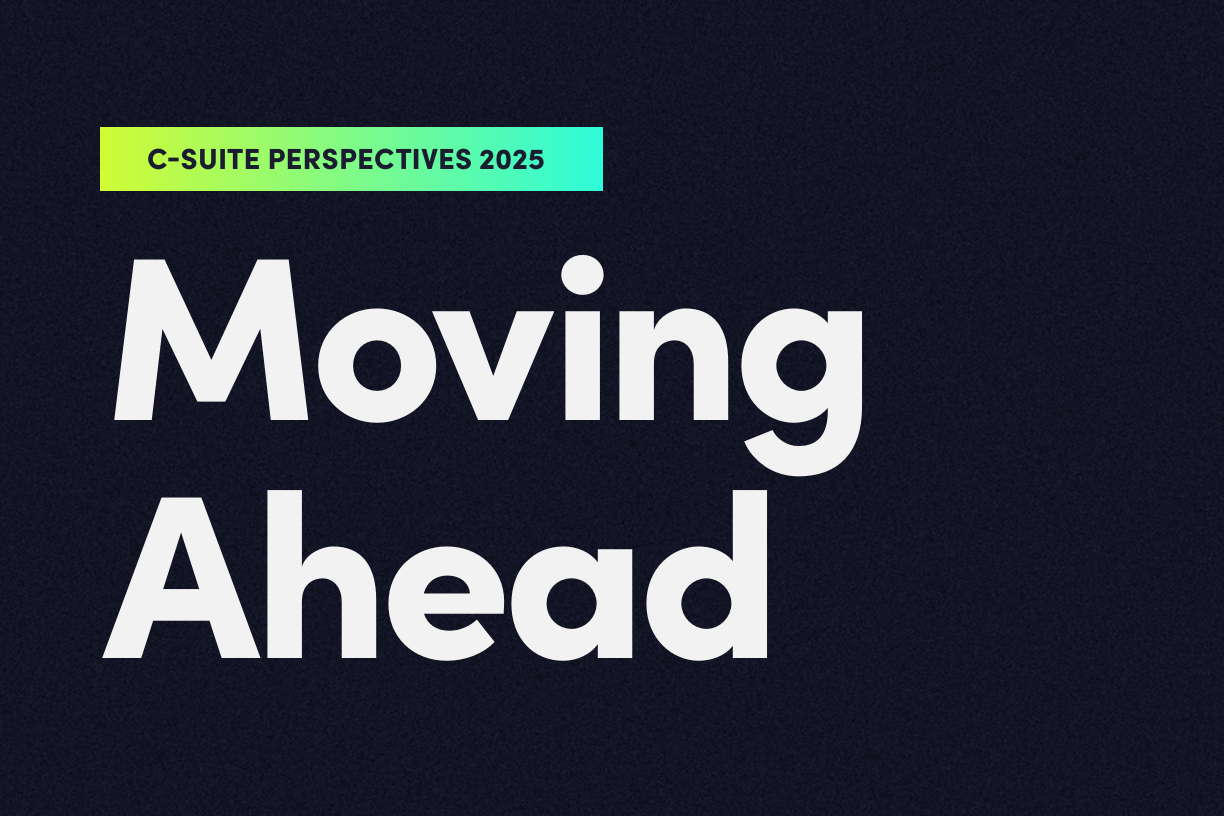 C-SUITE PERSPECTIVES 2025

Moving Ahead